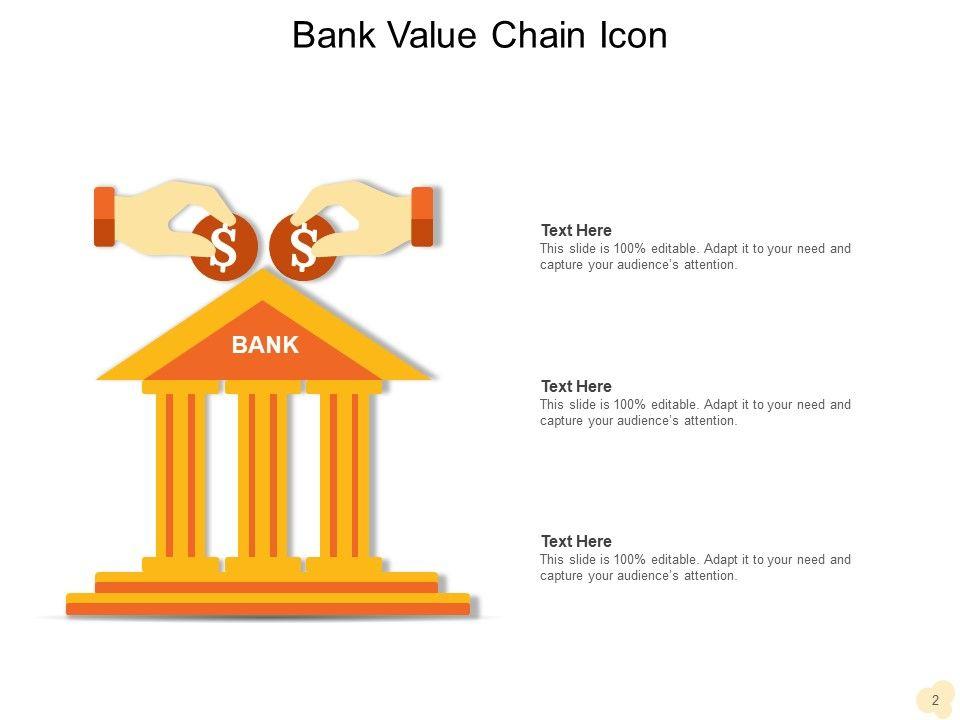 Bank Value Chain Icon

$ $

BANK

Text Here
This slide is 100% editable. Adapt it to your need and capture your audience's attention.

Text Here
This slide is 100% editable. Adapt it to your need and capture your audience's attention.

Text Here
This slide is 100% editable. Adapt it to your need and capture your audience's attention.

2